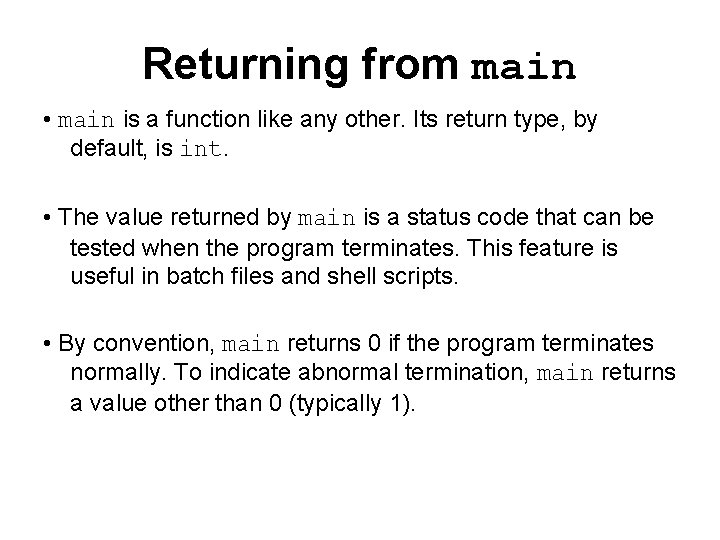 Returning from main

• main is a function like any other. Its return type, by default, is int.

• The value returned by main is a status code that can be tested when the program terminates. This feature is useful in batch files and shell scripts.

• By convention, main returns 0 if the program terminates normally. To indicate abnormal termination, main returns a value other than 0 (typically 1).